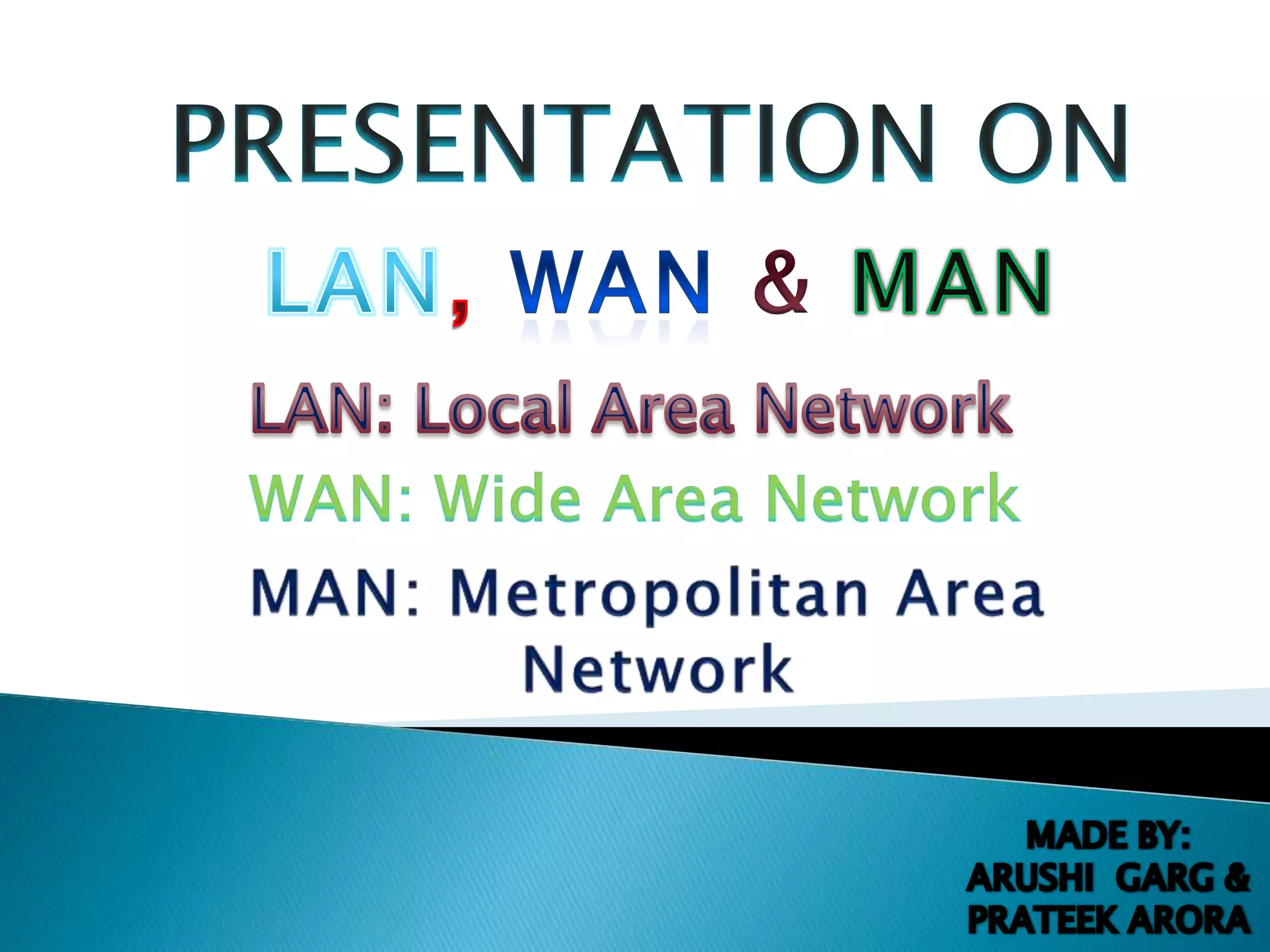 PRESENTATION ON

LAN, WAN & MAN

LAN: Local Area Network

WAN: Wide Area Network

MAN: Metropolitan Area Network

MADE BY:
ARUSHI GARG &
PRATEEK ARORA